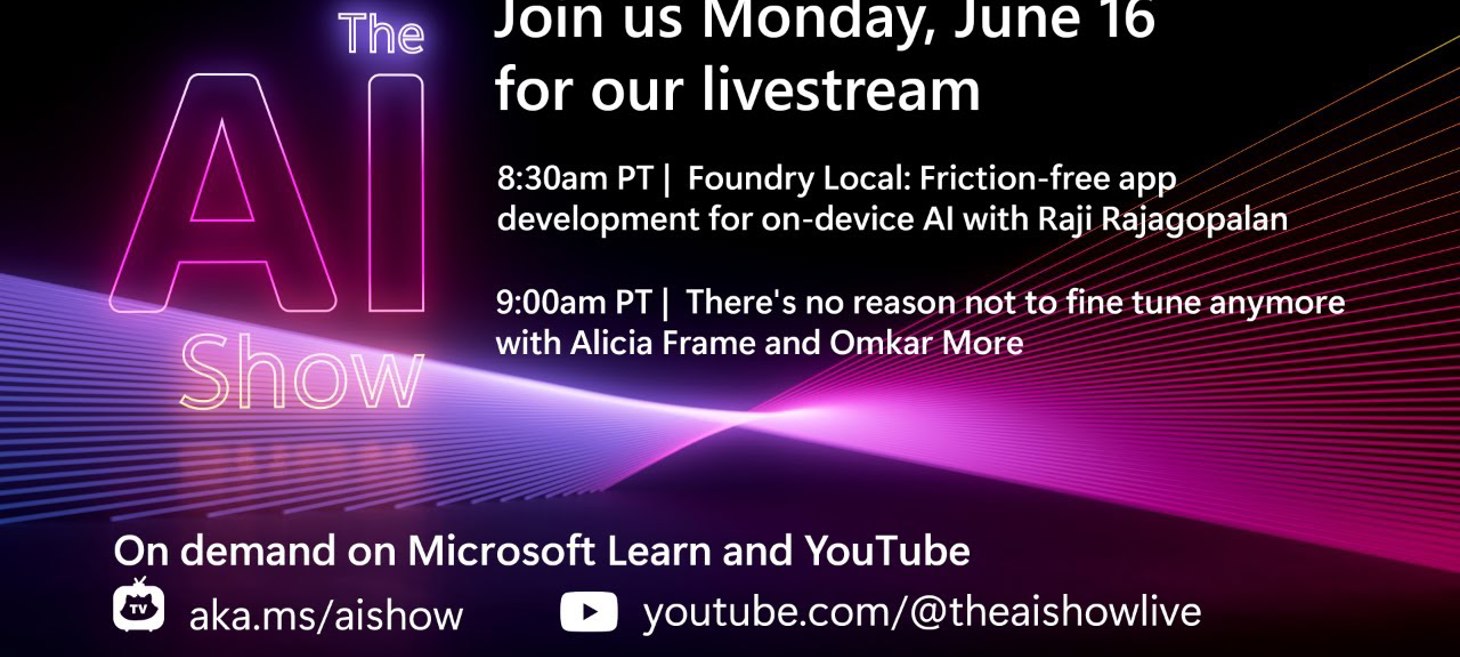 The AI Show

Join us Monday, June 16 for our livestream

8:30am PT | Foundry Local: Friction-free app development for on-device AI with Raji Rajagopalan

9:00am PT | There's no reason not to fine tune anymore with Alicia Frame and Omkar More

On demand on Microsoft Learn and YouTube

TV aka.ms/aishow

youtube.com/@theaishowlive